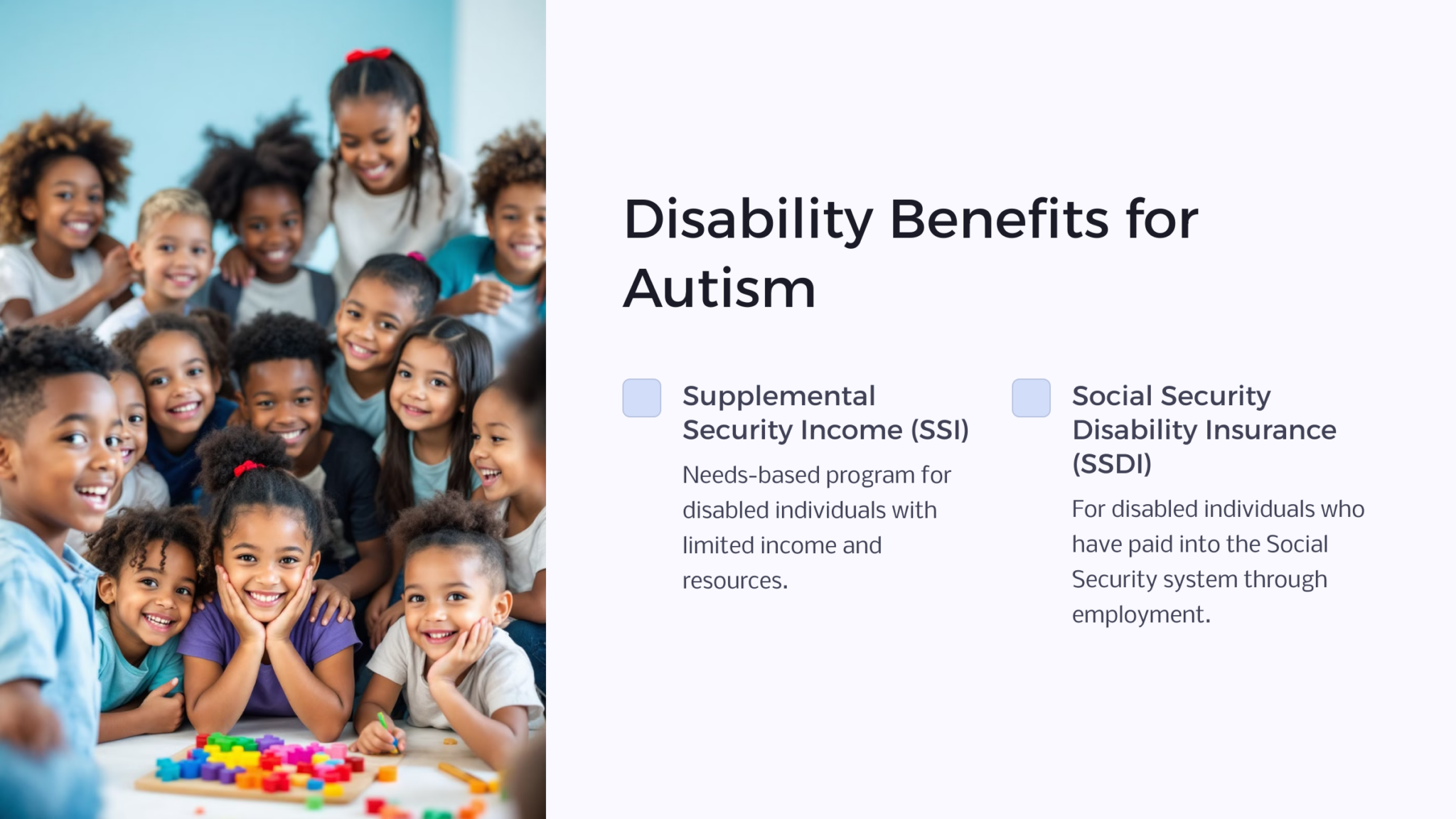 Disability Benefits for Autism

Supplemental Security Income (SSI)

Needs-based program for disabled individuals with limited income and resources.

Social Security Disability Insurance (SSDI)

For disabled individuals who have paid into the Social Security system through employment.